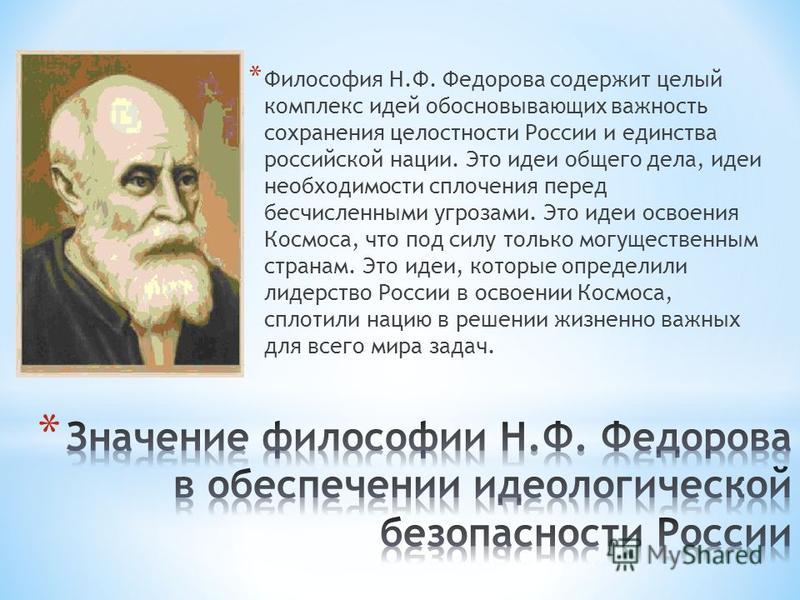 * Философия Н.Ф. Федорова содержит целый комплекс идей обосновывающих важность сохранения целостности России и единства российской нации. Это идеи общего дела, идеи необходимости сплочения перед бесчисленными угрозами. Это идеи освоения Космоса, что под силу только могущественным странам. Это идеи, которые определили лидерство России в освоении Космоса, сплотили нацию в решении жизненно важных для всего мира задач.

* Значение философии Н.Ф. Федорова в обеспечении идеологической безопасности России

MyShared